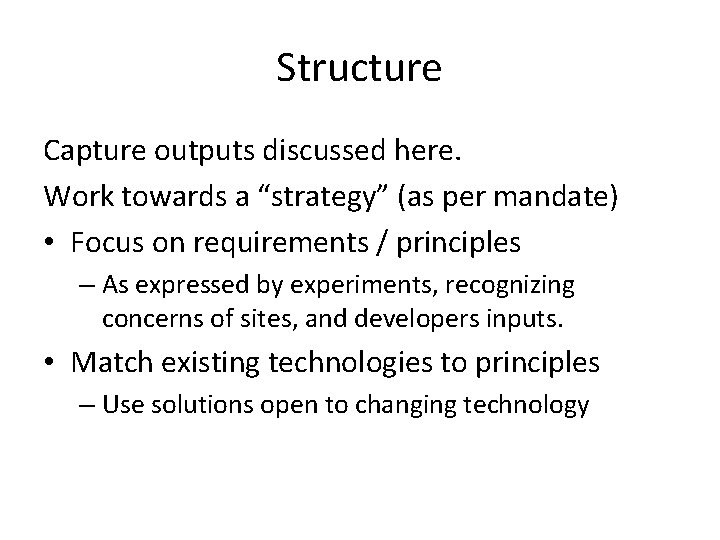 Structure

Capture outputs discussed here.

Work towards a “strategy” (as per mandate)

• Focus on requirements / principles
– As expressed by experiments, recognizing concerns of sites, and developers inputs.

• Match existing technologies to principles
– Use solutions open to changing technology